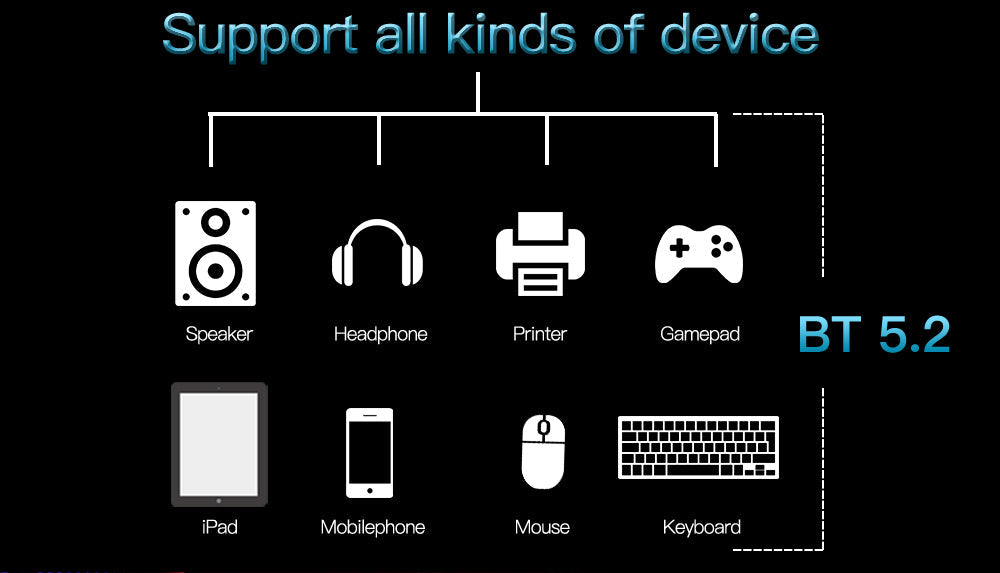 Support all kinds of device

Speaker
Headphone
Printer
Gamepad

BT 5.2

iPad
Mobilephone
Mouse
Keyboard